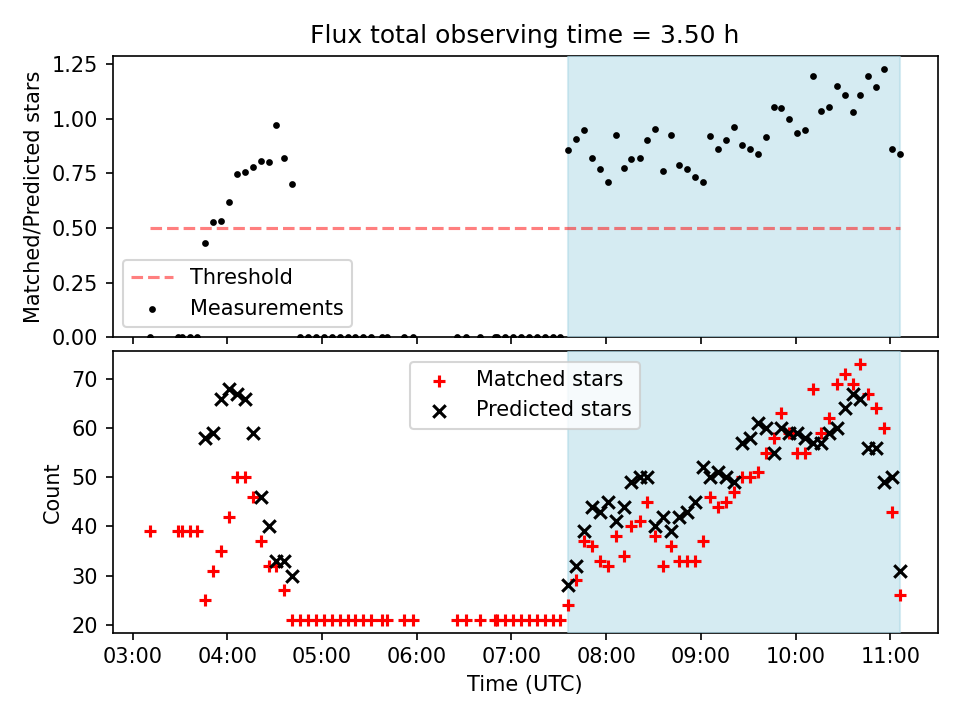 Flux total observing time = 3.50 h

Matched/Predicted stars

1.25
1.00
0.75
0.50
0.25
0.00

Threshold
Measurements

Count

70
60
50
40
30
20

Matched stars
Predicted stars

03:00 04:00 05:00 06:00 07:00 08:00 09:00 10:00 11:00

Time (UTC)